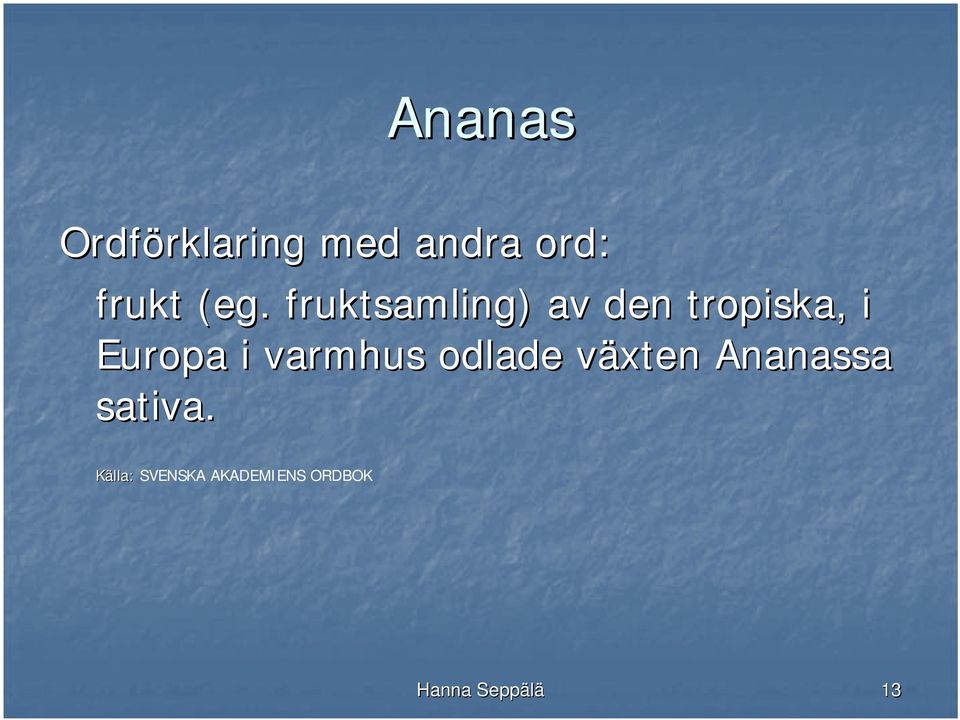 Ananas

Ordförklaring med andra ord:

frukt (eg. fruktsamling) av den tropiska, i Europa i varmhus odlade växten Ananassa sativa.

Källa: SVENSKA AKADEMIENS ORDBOK

Hanna Seppälä

13